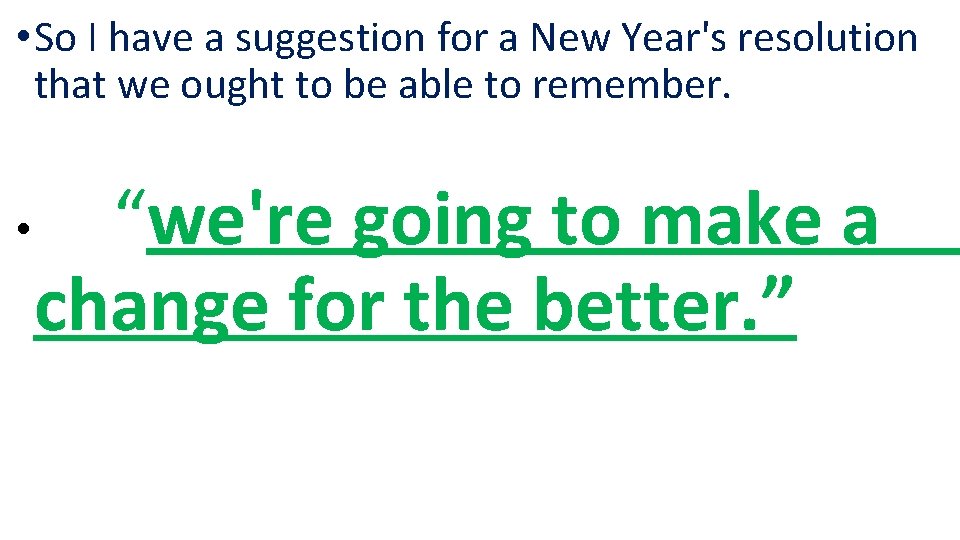 • So I have a suggestion for a New Year's resolution that we ought to be able to remember.

• “we're going to make a change for the better.”